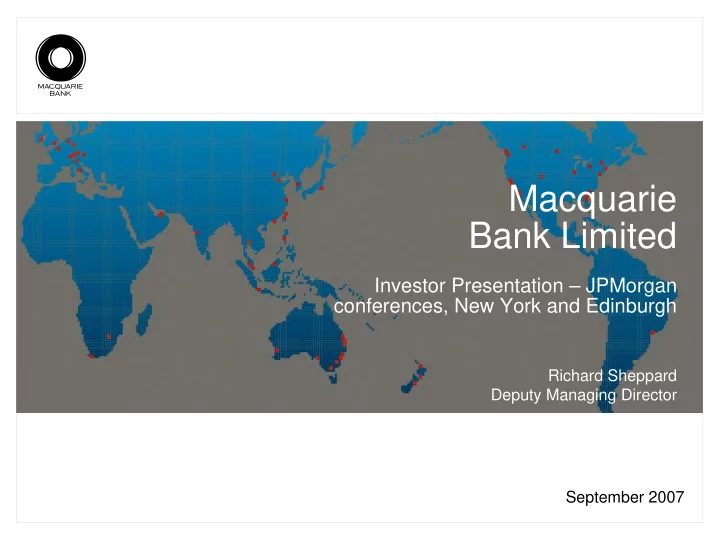 MACQUARIE BANK

Macquarie Bank Limited

Investor Presentation – JPMorgan conferences, New York and Edinburgh

Richard Sheppard
Deputy Managing Director

September 2007